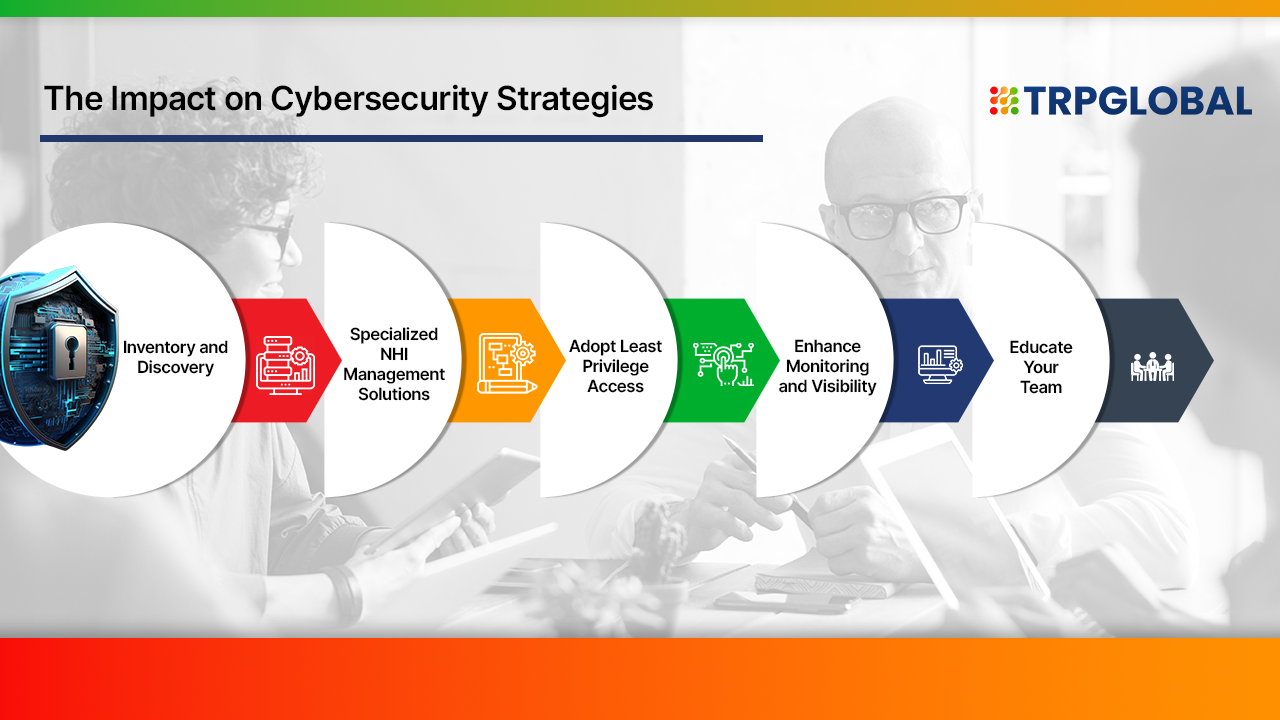 The Impact on Cybersecurity Strategies

TRPGLOBAL

Inventory and Discovery

Specialized NHI Management Solutions

Adopt Least Privilege Access

Enhance Monitoring and Visibility

Educate Your Team